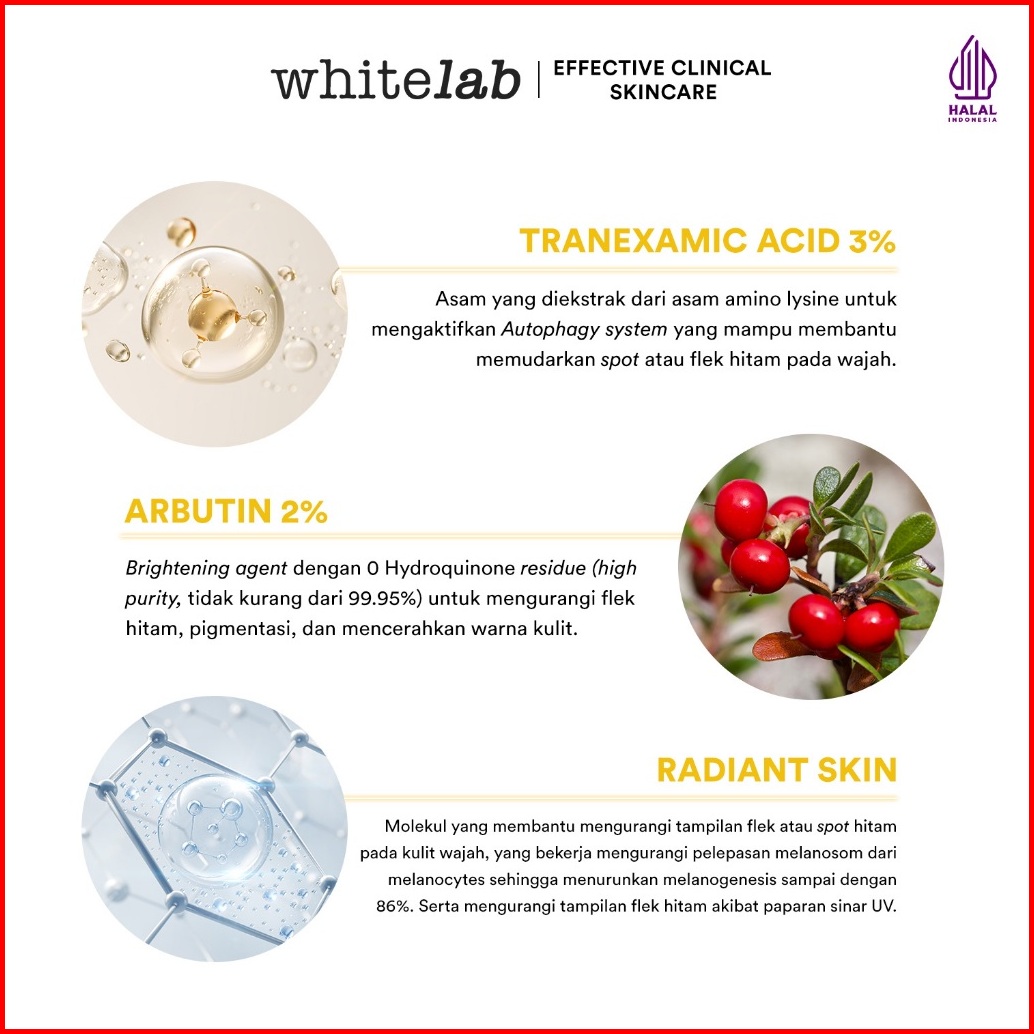 whitelab | EFFECTIVE CLINICAL SKINCARE

HALAL INDONESIA

TRANEXAMIC ACID 3%

Asam yang diekstrak dari asam amino lysine untuk mengaktifkan Autophagy system yang mampu membantu memudarkan spot atau flek hitam pada wajah.

ARBUTIN 2%

Brightening agent dengan 0 Hydroquinone residue (high purity, tidak kurang dari 99.95%) untuk mengurangi flek hitam, pigmentasi, dan mencerahkan warna kulit.

RADIANT SKIN

Molekul yang membantu mengurangi tampilan flek atau spot hitam pada kulit wajah, yang bekerja mengurangi pelepasan melanosom dari melanocytes sehingga menurunkan melanogenesis sampai dengan 86%. Serta mengurangi tampilan flek hitam akibat paparan sinar UV.